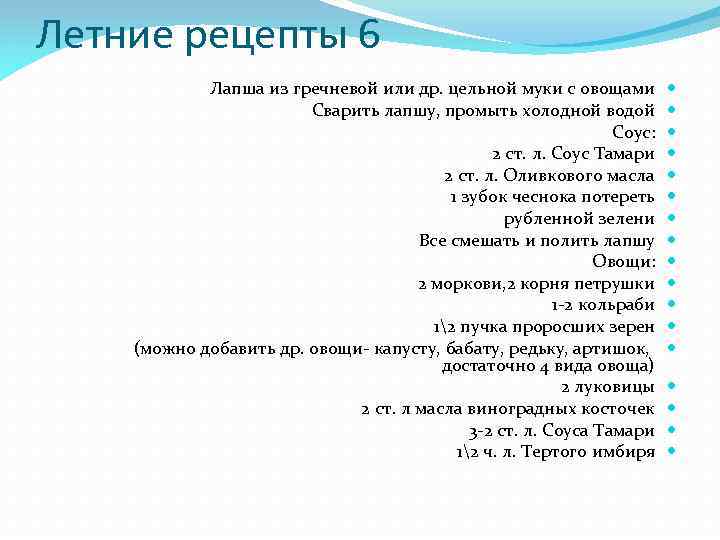 Летние рецепты 6

Лапша из гречневой или др. цельной муки с овощами
Сварить лапшу, промыть холодной водой
Соус:
2 ст. л. Соус Тамари
2 ст. л. Оливкового масла
1 зубок чеснока потереть
рубленной зелени
Все смешать и полить лапшу
Овощи:
2 моркови,2 корня петрушки
1-2 кольраби
1\2 пучка проросших зерен
(можно добавить др. овощи- капусту, бабату, редьку, артишок, достаточно 4 вида овоща)
2 луковицы
2 ст. л масла виноградных косточек
3-2 ст. л. Соуса Тамари
1\2 ч. л. Тертого имбиря